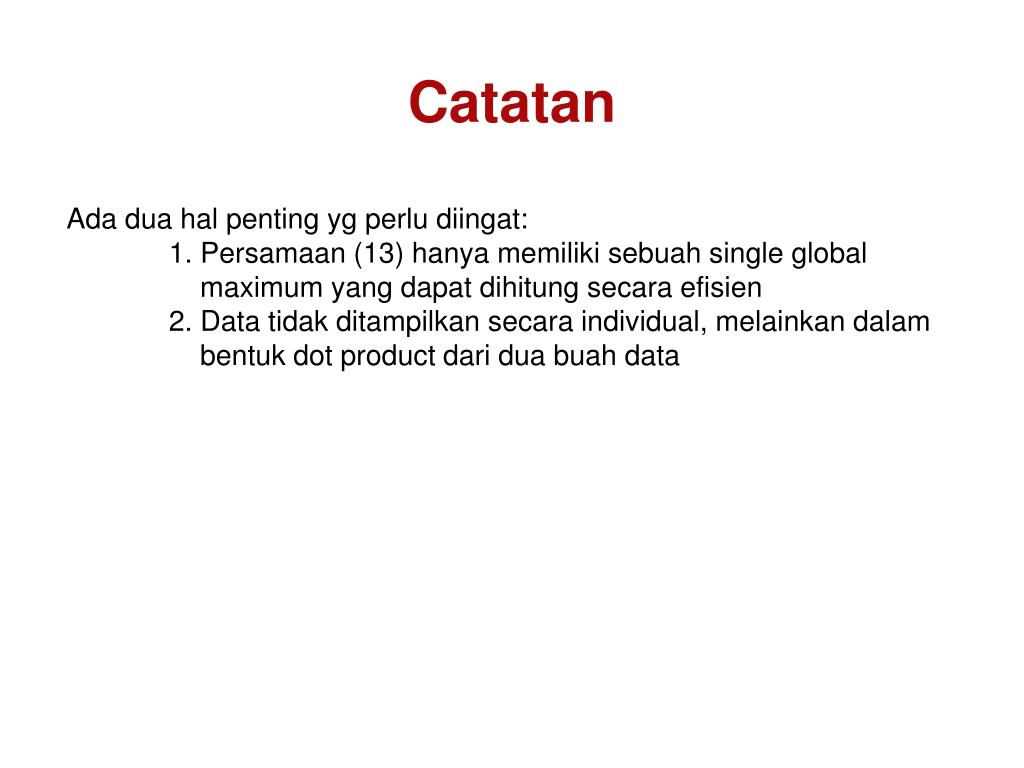 Catatan

Ada dua hal penting yg perlu diingat:

1. Persamaan (13) hanya memiliki sebuah single global maximum yang dapat dihitung secara efisien
2. Data tidak ditampilkan secara individual, melainkan dalam bentuk dot product dari dua buah data